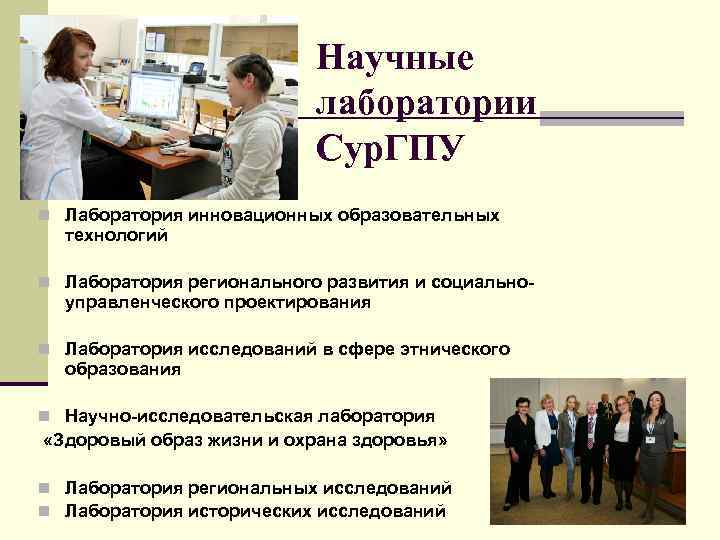 Научные лаборатории СурГПУ

Лаборатория инновационных образовательных технологий

Лаборатория регионального развития и социально-управленческого проектирования

Лаборатория исследований в сфере этнического образования

Научно-исследовательская лаборатория «Здоровый образ жизни и охрана здоровья»

Лаборатория региональных исследований

Лаборатория исторических исследований